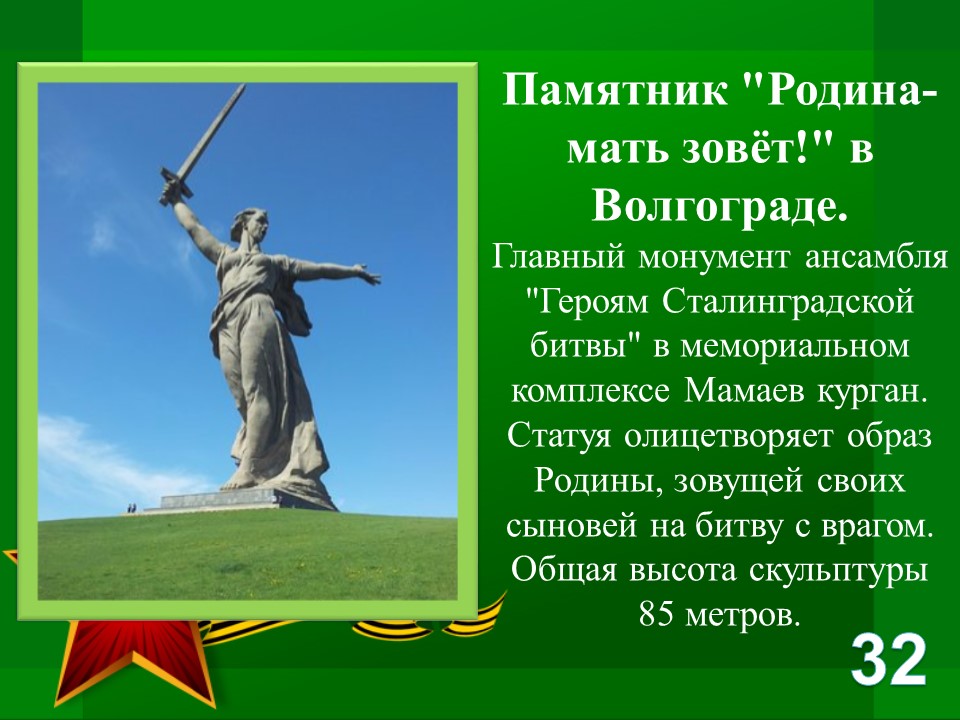 Памятник "Родина-мать зовёт!" в Волгограде.

Главный монумент ансамбля "Героям Сталинградской битвы" в мемориальном комплексе Мамаев курган. Статуя олицетворяет образ Родины, зовущей своих сыновей на битву с врагом. Общая высота скульптуры 85 метров.

32